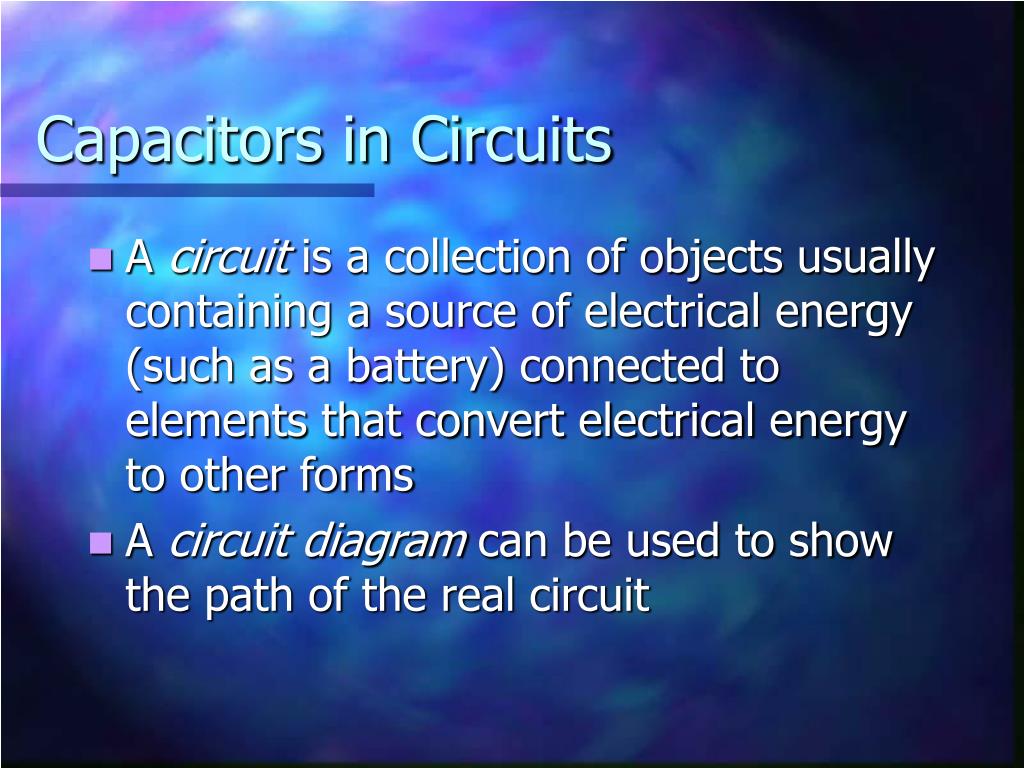 Capacitors in Circuits

A circuit is a collection of objects usually containing a source of electrical energy (such as a battery) connected to elements that convert electrical energy to other forms

A circuit diagram can be used to show the path of the real circuit